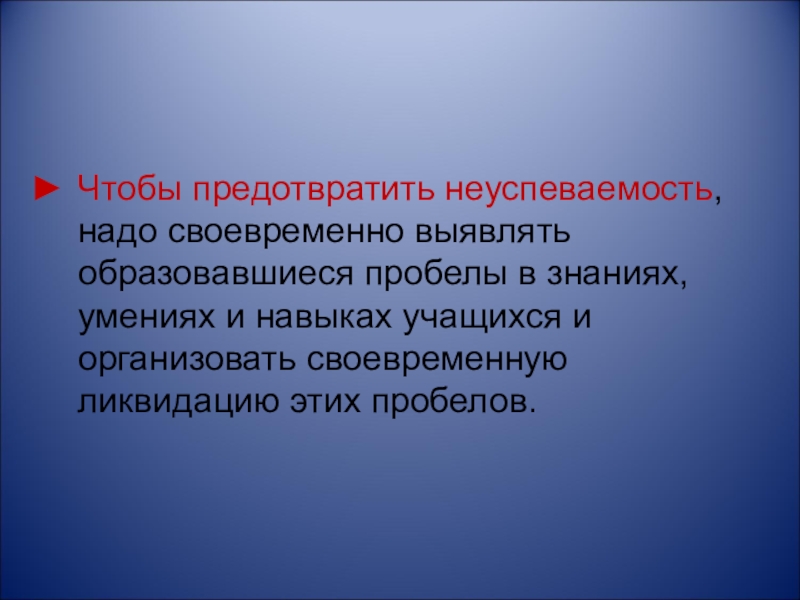 ► Чтобы предотвратить неуспеваемость, надо своевременно выявлять образовавшиеся пробелы в знаниях, умениях и навыках учащихся и организовать своевременную ликвидацию этих пробелов.